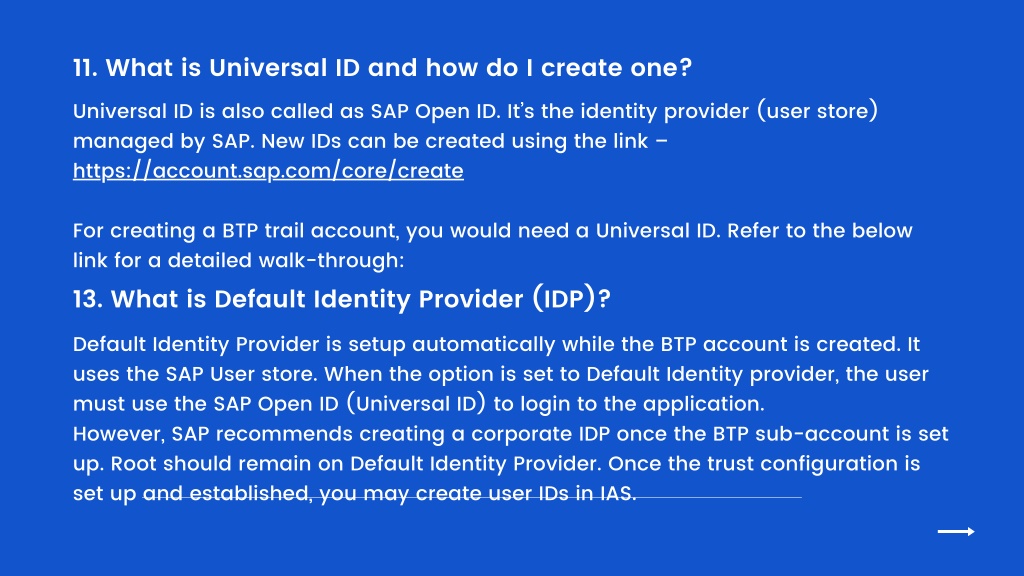 11. What is Universal ID and how do I create one?

Universal ID is also called as SAP Open ID. It's the identity provider (user store) managed by SAP. New IDs can be created using the link – https://account.sap.com/core/create

For creating a BTP trail account, you would need a Universal ID. Refer to the below link for a detailed walk-through:

13. What is Default Identity Provider (IDP)?

Default Identity Provider is setup automatically while the BTP account is created. It uses the SAP User store. When the option is set to Default Identity provider, the user must use the SAP Open ID (Universal ID) to login to the application.
However, SAP recommends creating a corporate IDP once the BTP sub-account is set up. Root should remain on Default Identity Provider. Once the trust configuration is set up and established, you may create user IDs in IAS.